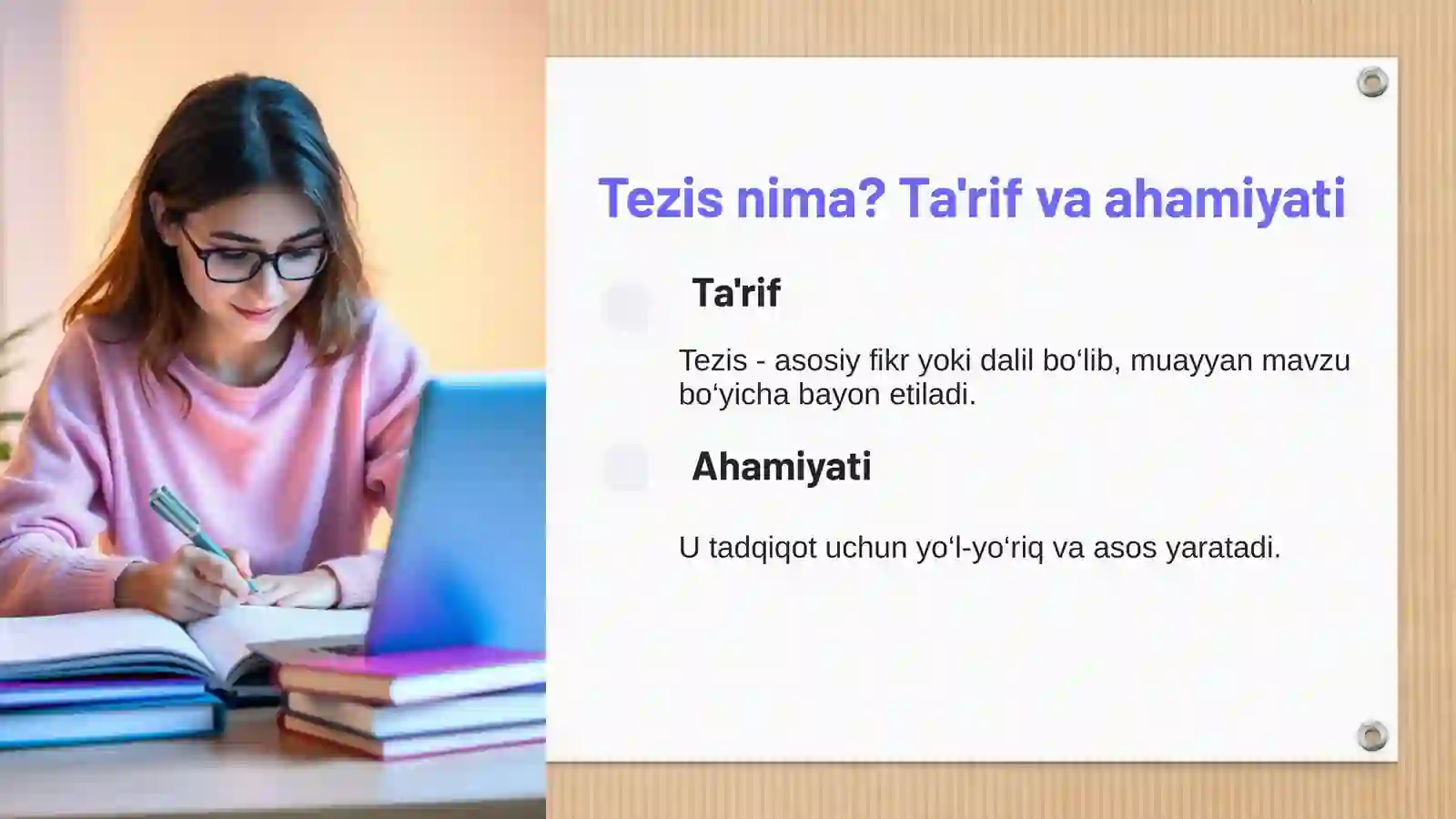 Tezis nima? Ta'rif va ahamiyati

Ta'rif

Tezis - asosiy fikr yoki dalil bo‘lib, muayyan mavzu bo‘yicha bayon etiladi.

Ahamiyati

U tadqiqot uchun yo‘l-yo‘riq va asos yaratadi.